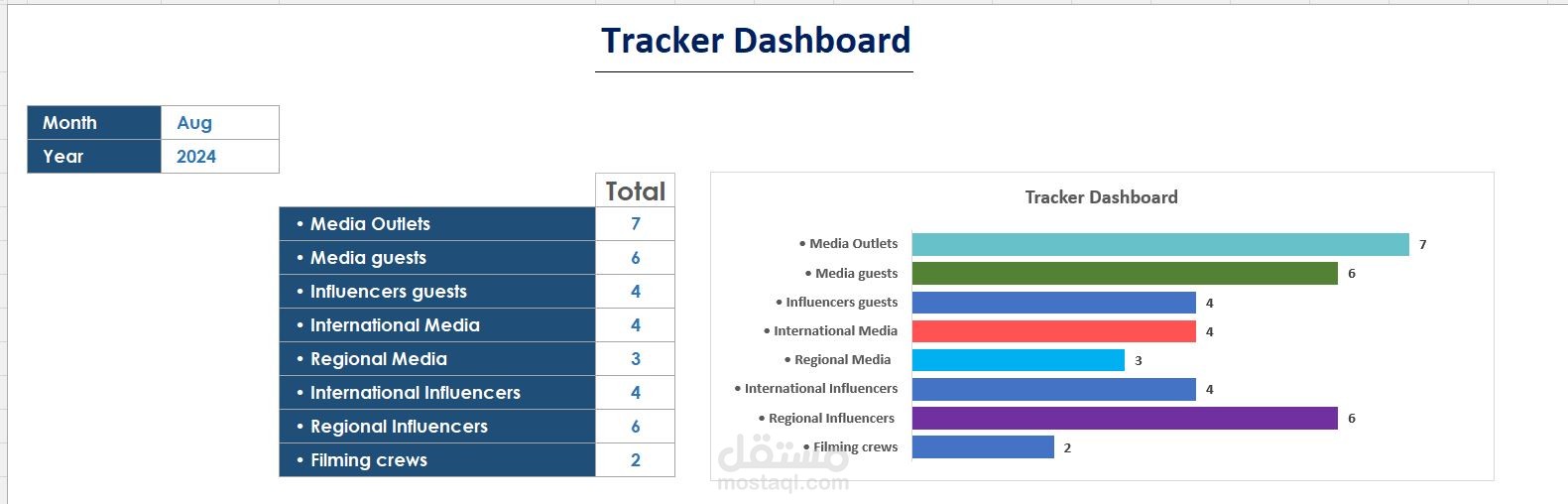 Tracker Dashboard

| Month | Aug |
|---|---|
| Year | 2024 |

| | Total |
|---|---|
| • Media Outlets | 7 |
| • Media guests | 6 |
| • Influencers guests | 4 |
| • International Media | 4 |
| • Regional Media | 3 |
| • International Influencers | 4 |
| • Regional Influencers | 6 |
| • Filming crews | 2 |

Tracker Dashboard

• Media Outlets 7
• Media guests 6
• Influencers guests 4
• International Media 4
• Regional Media 3
• International Influencers 4
• Regional Influencers 6
• Filming crews 2

مستقل
mostaql.com